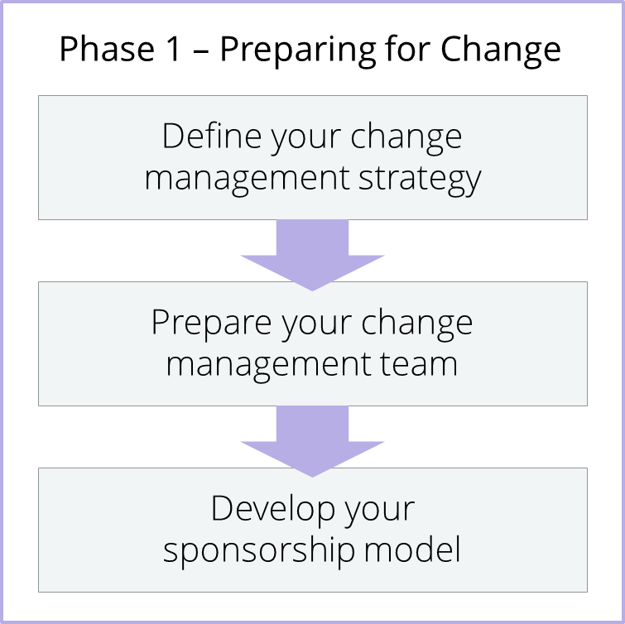 Phase 1 – Preparing for Change

Define your change management strategy

Prepare your change management team

Develop your sponsorship model